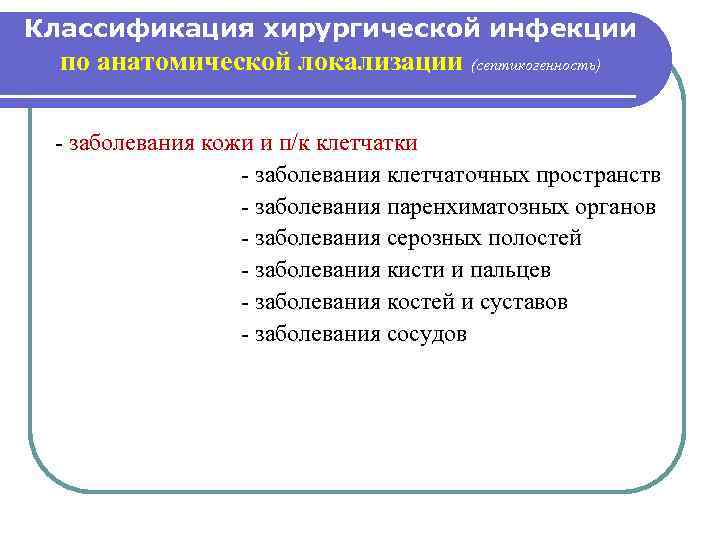 Классификация хирургической инфекции
по анатомической локализации (септикогенность)

- заболевания кожи и п/к клетчатки
- заболевания клетчаточных пространств
- заболевания паренхиматозных органов
- заболевания серозных полостей
- заболевания кисти и пальцев
- заболевания костей и суставов
- заболевания сосудов